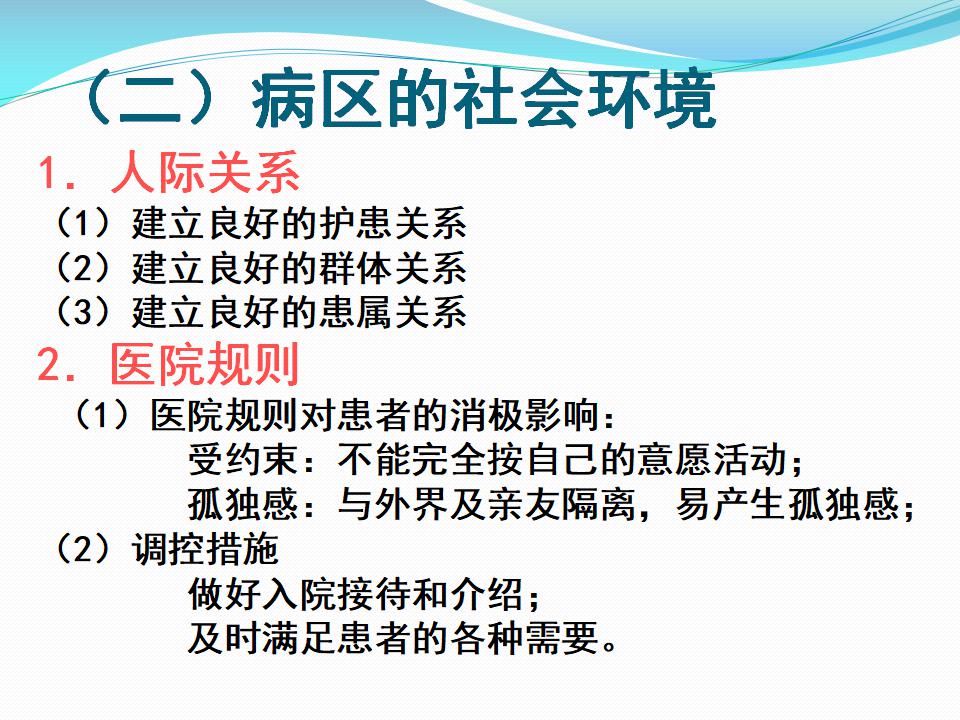 （二）病区的社会环境

1. 人际关系

（1）建立良好的护患关系

（2）建立良好的群体关系

（3）建立良好的患属关系

2. 医院规则

（1）医院规则对患者的消极影响：

受约束：不能完全按自己的意愿活动；

孤独感：与外界及亲友隔离，易产生孤独感；

（2）调控措施

做好入院接待和介绍；

及时满足患者的各种需要。